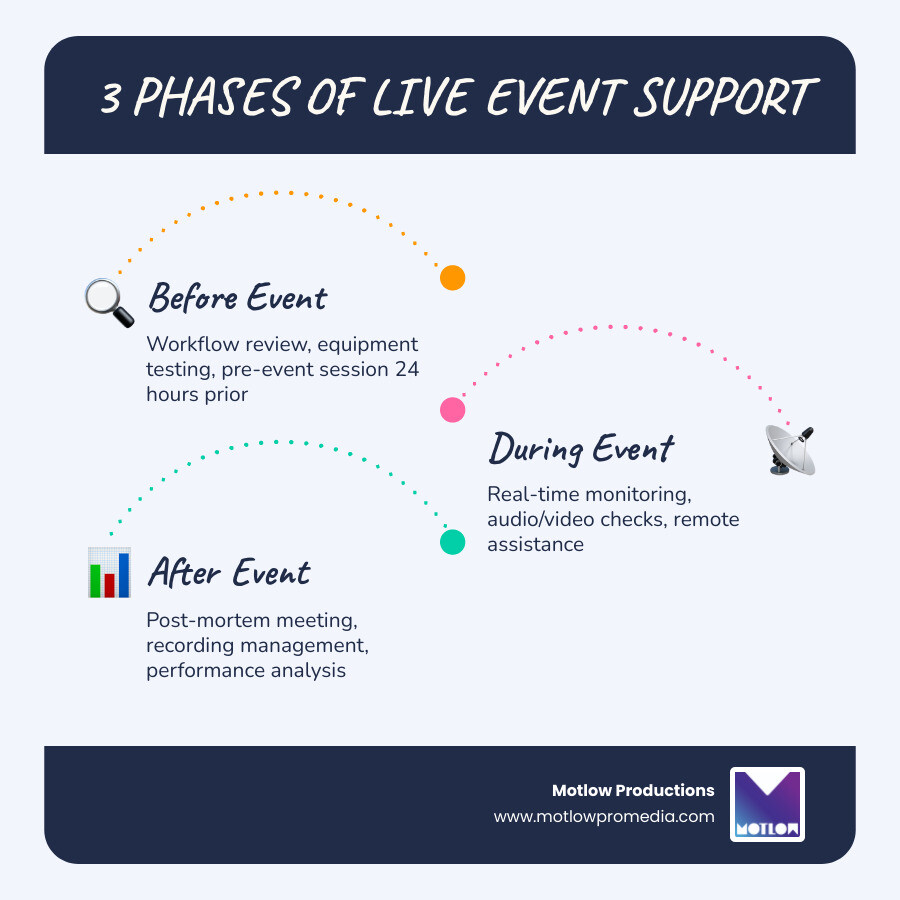 3 PHASES OF LIVE EVENT SUPPORT

Before Event

Workflow review, equipment testing, pre-event session 24 hours prior

During Event

Real-time monitoring, audio/video checks, remote assistance

After Event

Post-mortem meeting, recording management, performance analysis

Motlow Productions
www.motlowpromedia.com

MOTLOW